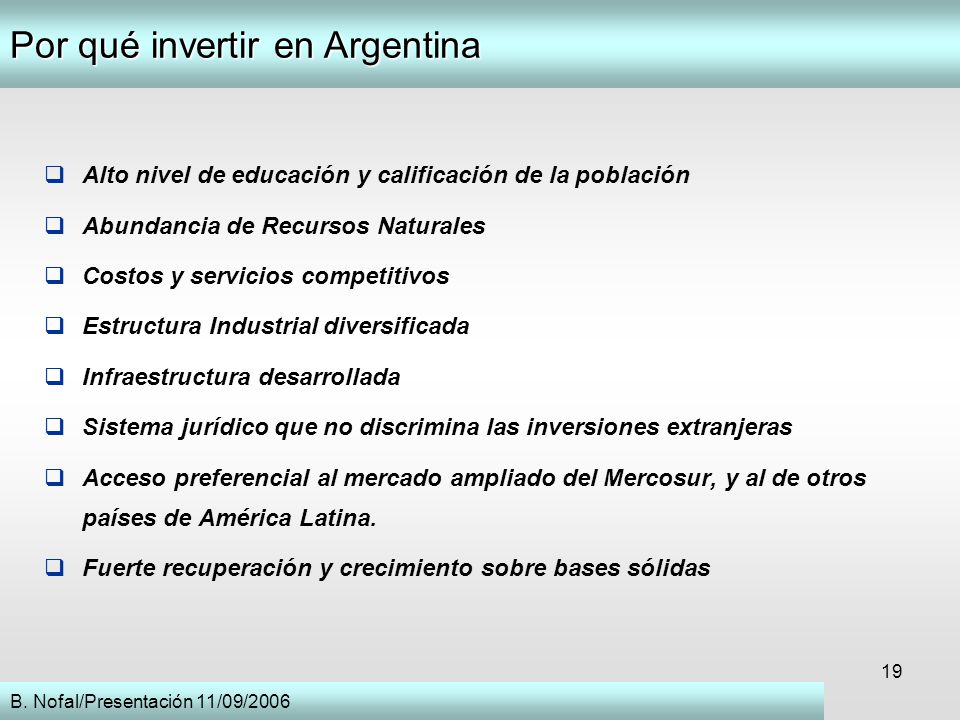 Por qué invertir en Argentina

❑ Alto nivel de educación y calificación de la población

❑ Abundancia de Recursos Naturales

❑ Costos y servicios competitivos

❑ Estructura Industrial diversificada

❑ Infraestructura desarrollada

❑ Sistema jurídico que no discrimina las inversiones extranjeras

❑ Acceso preferencial al mercado ampliado del Mercosur, y al de otros países de América Latina.

❑ Fuerte recuperación y crecimiento sobre bases sólidas

19

B. Nofal/Presentación 11/09/2006